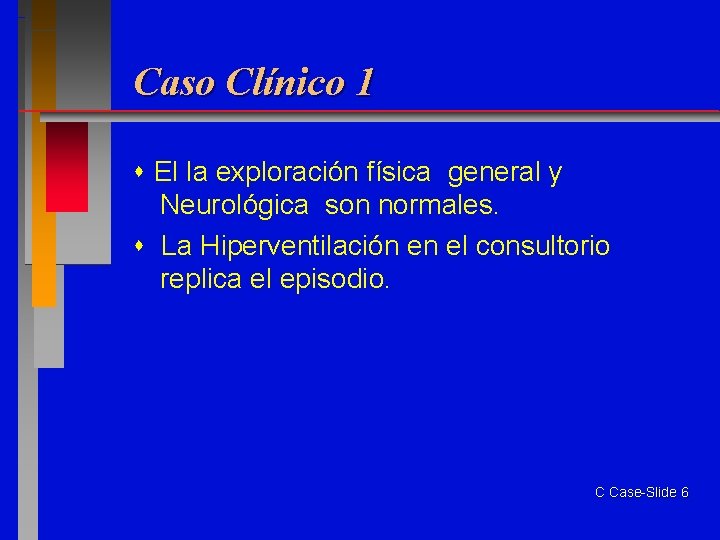 Caso Clínico 1

El la exploración física general y Neurológica son normales.

La Hiperventilación en el consultorio replica el episodio.

C Case-Slide 6